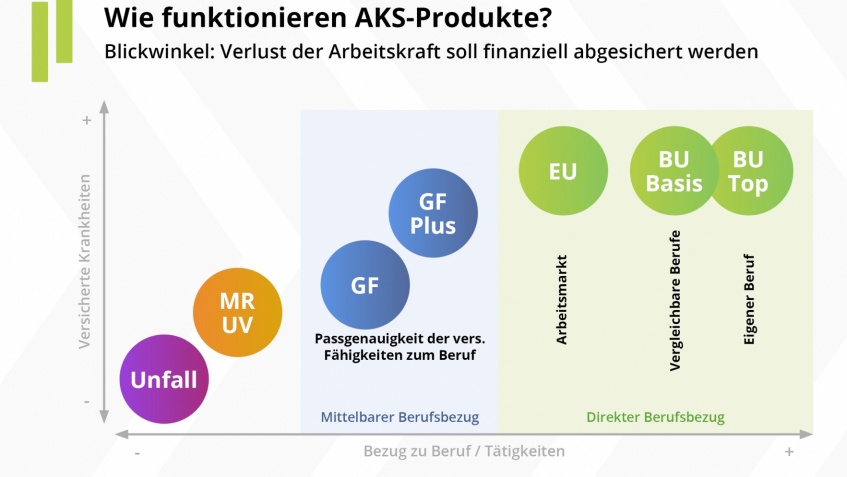 Wie funktionieren AKS-Produkte?

Blickwinkel: Verlust der Arbeitskraft soll finanziell abgesichert werden

+

Versicherte Krankheiten

-

Unfall

MR UV

GF

GF Plus

Passgenauigkeit der vers. Fähigkeiten zum Beruf

Mittelbarer Berufsbezug

EU

BU Basis

BU Top

Arbeitsmarkt

Vergleichbare Berufe

Eigener Beruf

Direkter Berufsbezug

-

Bezug zu Beruf / Tätigkeiten

+